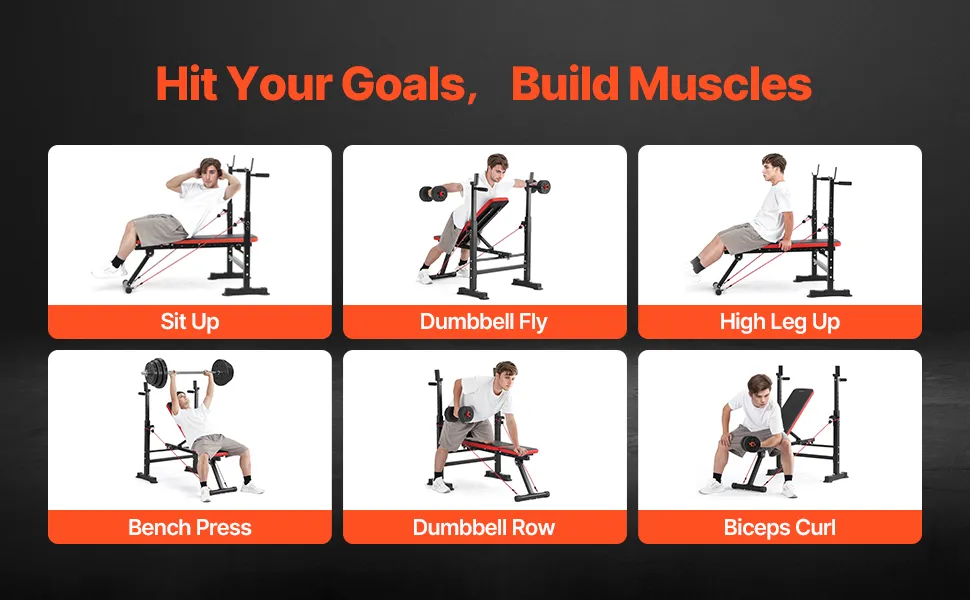 Hit Your Goals, Build Muscles

Sit Up

Dumbbell Fly

High Leg Up

Bench Press

Dumbbell Row

Biceps Curl